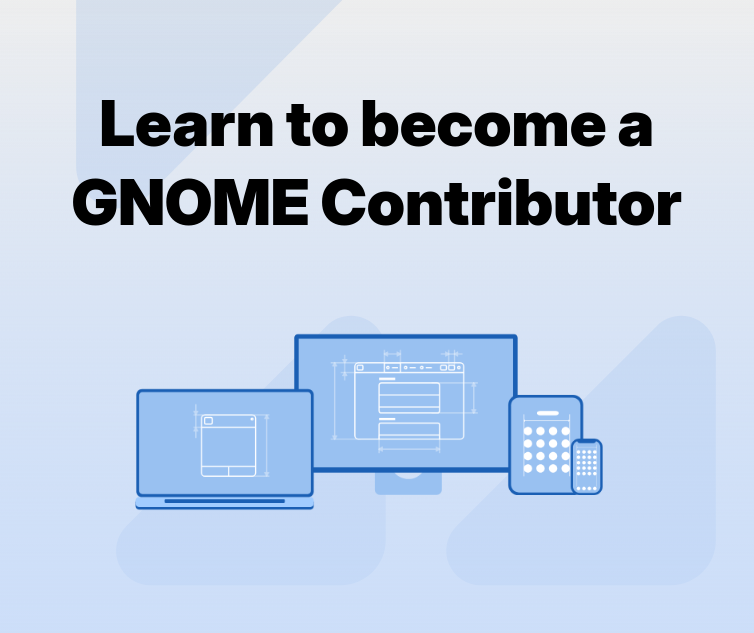 Learn to become a GNOME Contributor